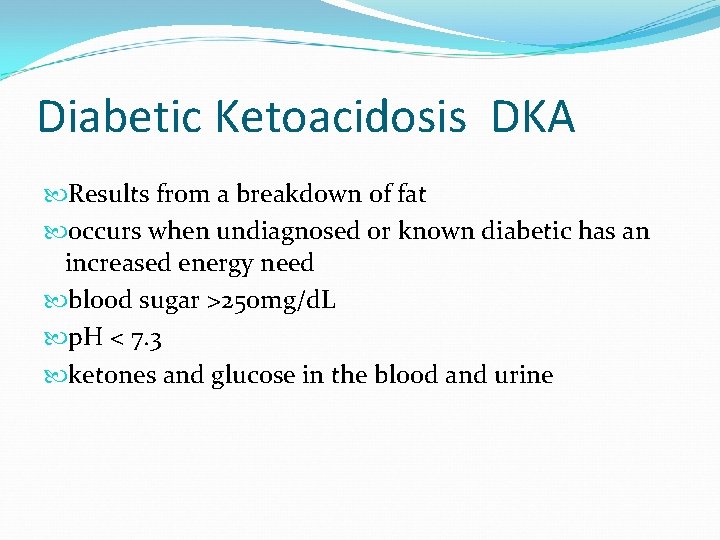 Diabetic Ketoacidosis DKA

Results from a breakdown of fat

occurs when undiagnosed or known diabetic has an increased energy need

blood sugar >250mg/dL

pH < 7.3

ketones and glucose in the blood and urine